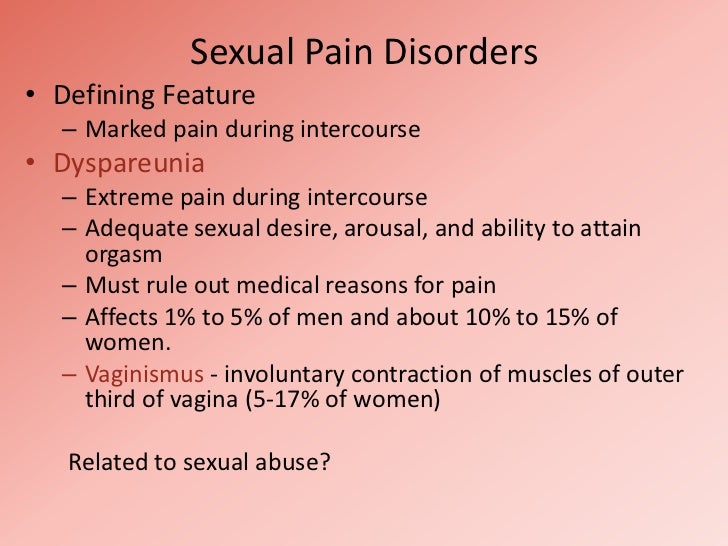 Sexual Pain Disorders

• Defining Feature
– Marked pain during intercourse
• Dyspareunia
– Extreme pain during intercourse
– Adequate sexual desire, arousal, and ability to attain orgasm
– Must rule out medical reasons for pain
– Affects 1% to 5% of men and about 10% to 15% of women.
– Vaginismus - involuntary contraction of muscles of outer third of vagina (5-17% of women)

Related to sexual abuse?